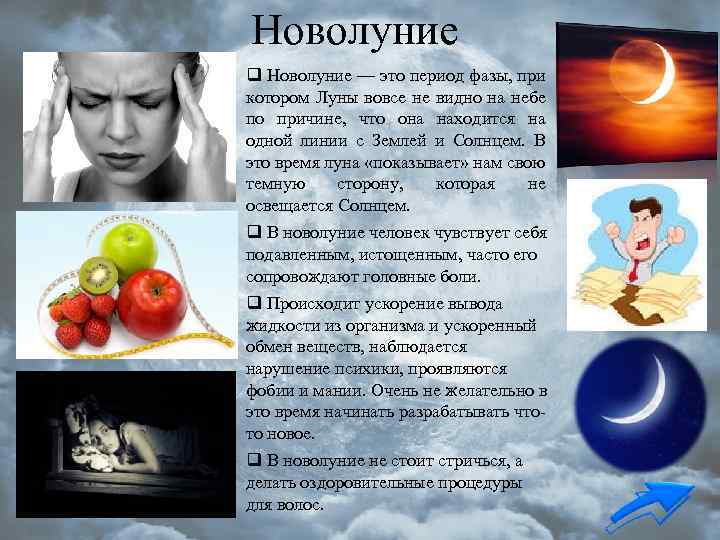 Новолуние

❑ Новолуние — это период фазы, при котором Луны вовсе не видно на небе по причине, что она находится на одной линии с Землей и Солнцем. В это время луна «показывает» нам свою темную сторону, которая не освещается Солнцем.

❑ В новолуние человек чувствует себя подавленным, истощенным, часто его сопровождают головные боли.

❑ Происходит ускорение вывода жидкости из организма и ускоренный обмен веществ, наблюдается нарушение психики, проявляются фобии и мании. Очень не желательно в это время начинать разрабатывать что-то новое.

❑ В новолуние не стоит стричься, а делать оздоровительные процедуры для волос.